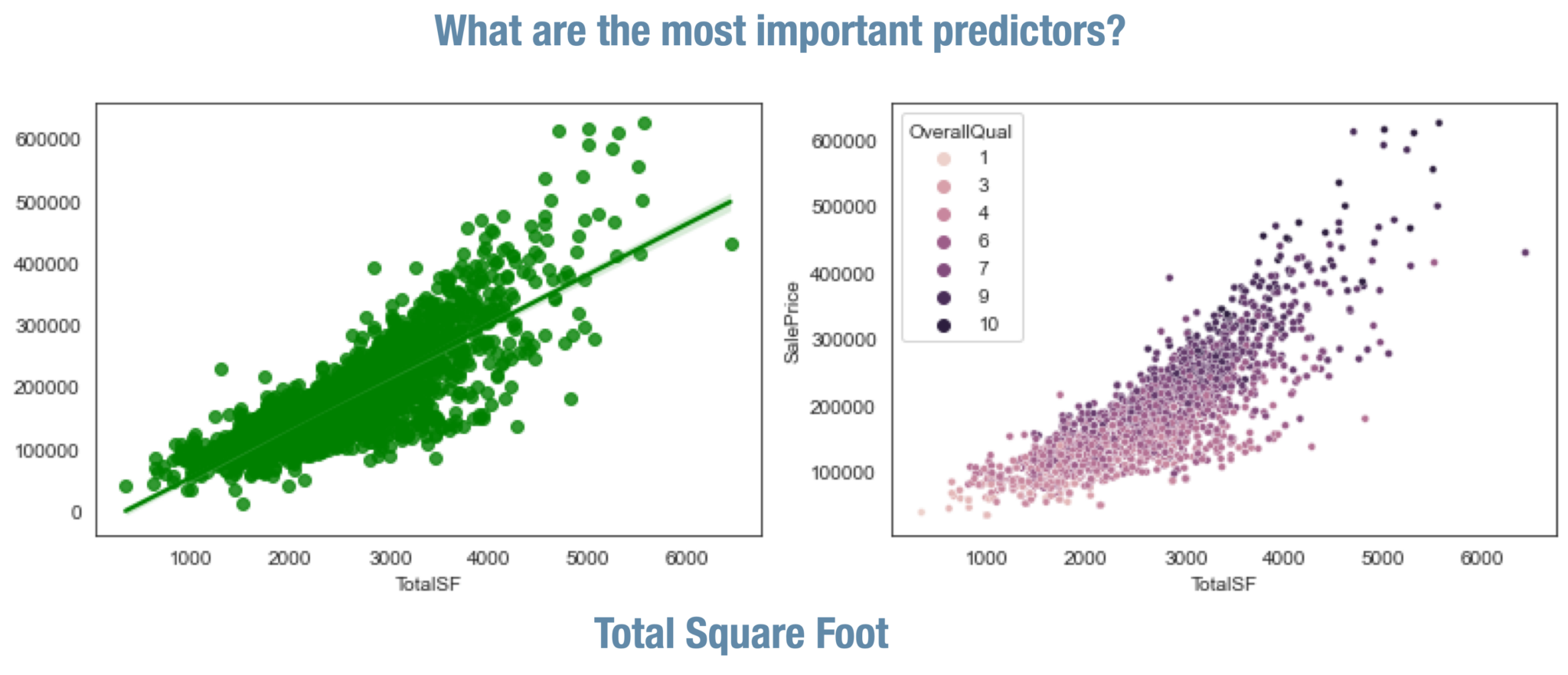 What are the most important predictors?

600000
500000
400000
300000
200000
100000
0
1000 2000 3000 4000 5000 6000
TotalSF

OverallQual
1
3
4
6
7
9
10

SalePrice
600000
500000
400000
300000
200000
100000
1000 2000 3000 4000 5000 6000
TotalSF

Total Square Foot